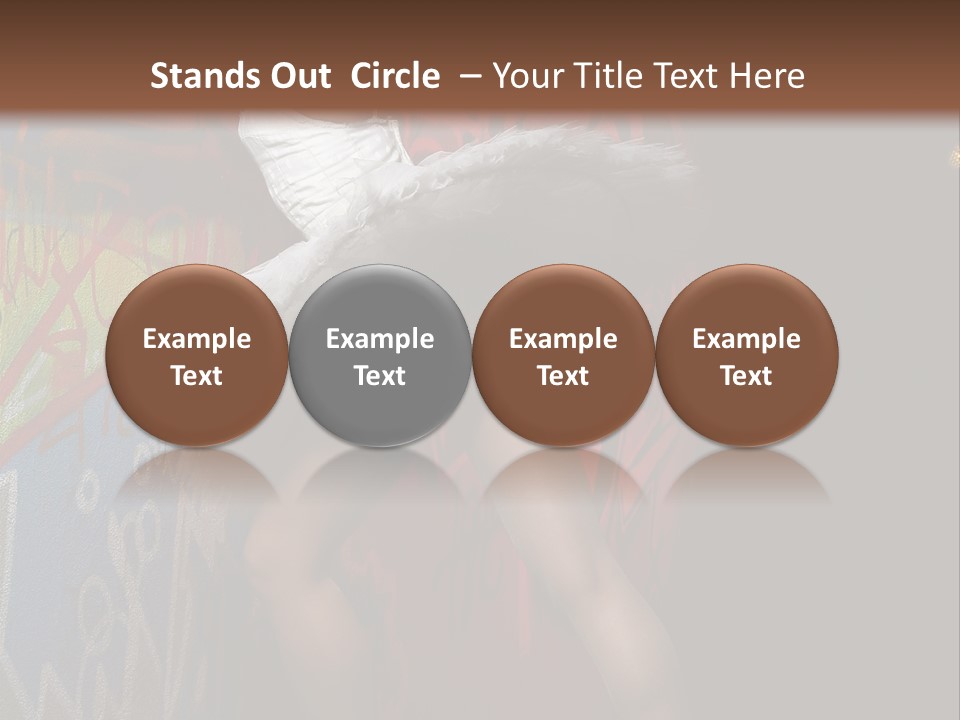 Stands Out Circle – Your Title Text Here

Example Text

Example Text

Example Text

Example Text